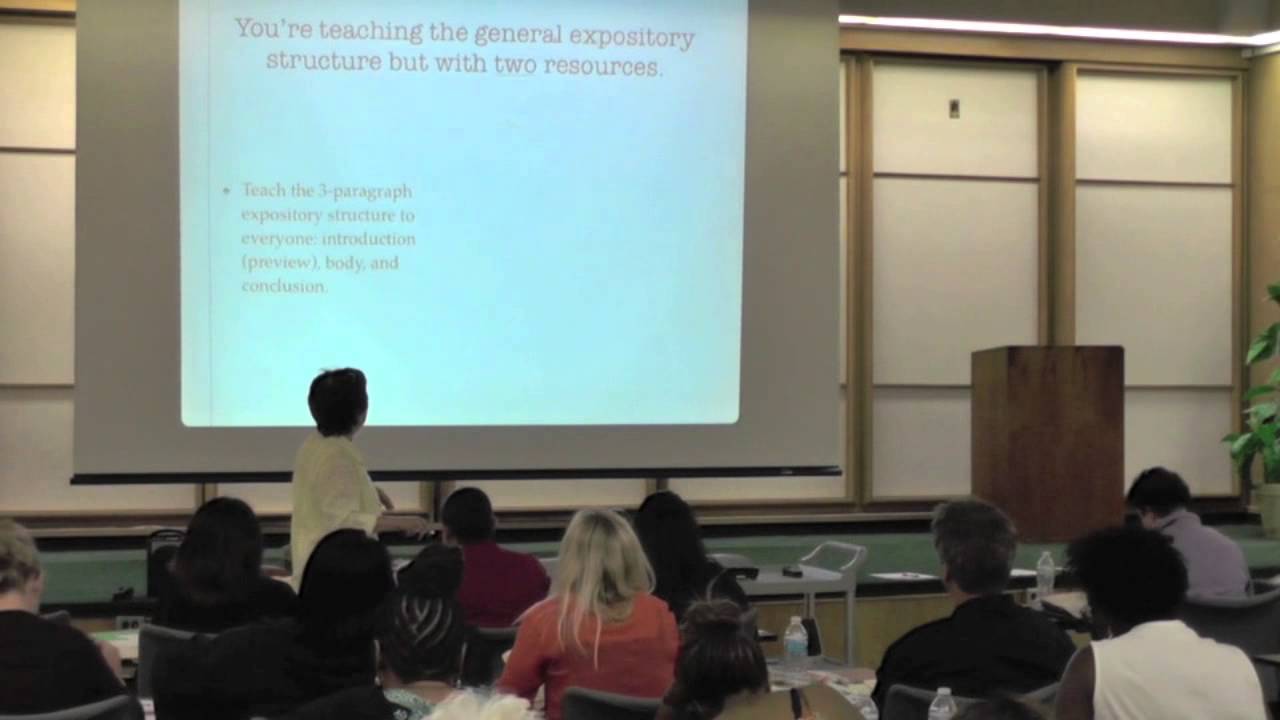 You're teaching the general expository structure but with two resources.

• Teach the 3-paragraph expository structure to everyone: introduction (preview), body, and conclusion.